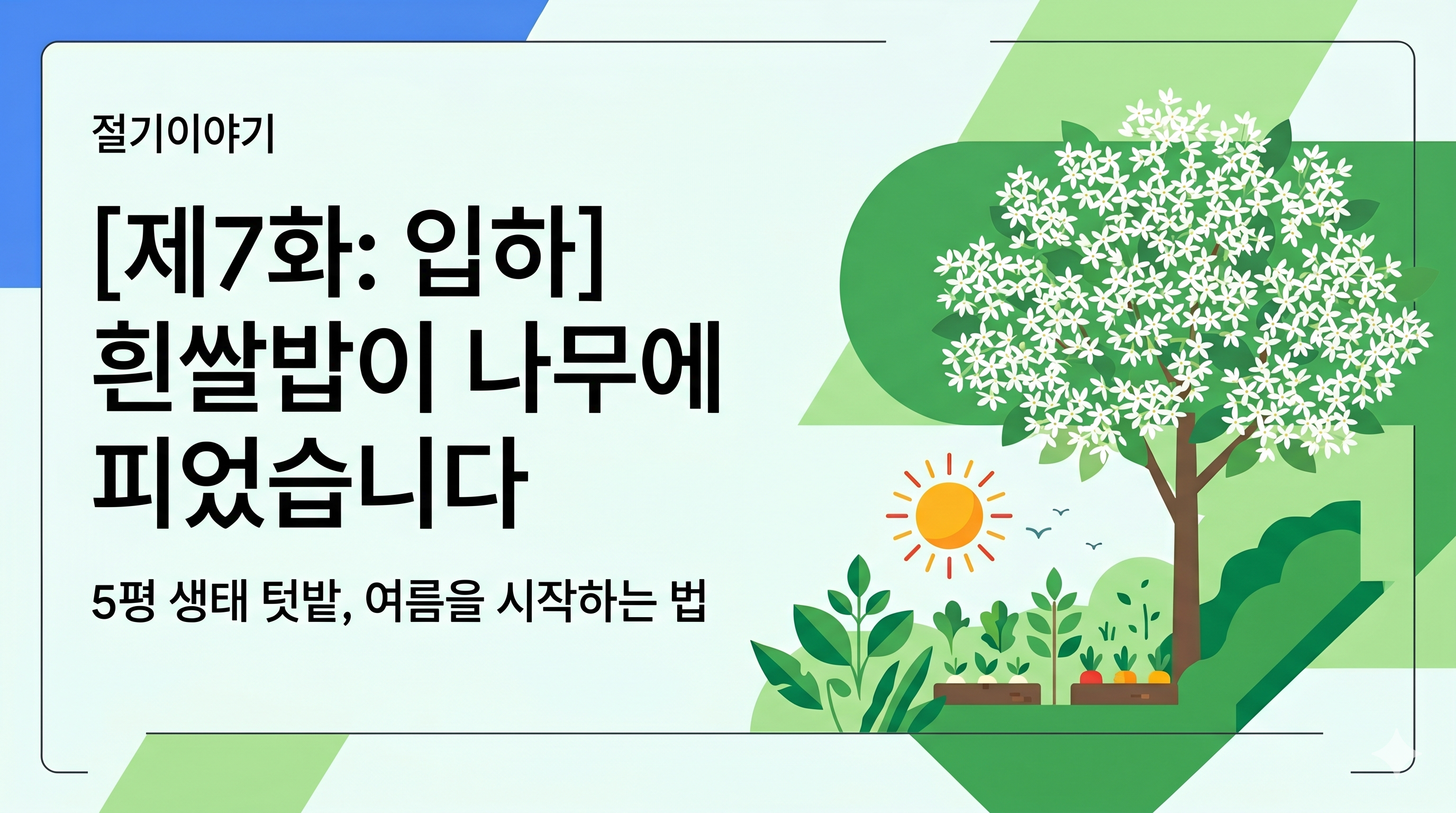 절기이야기

[제7화: 입하] 흰쌀밥이 나무에 피었습니다

5평 생태 텃밭, 여름을 시작하는 법